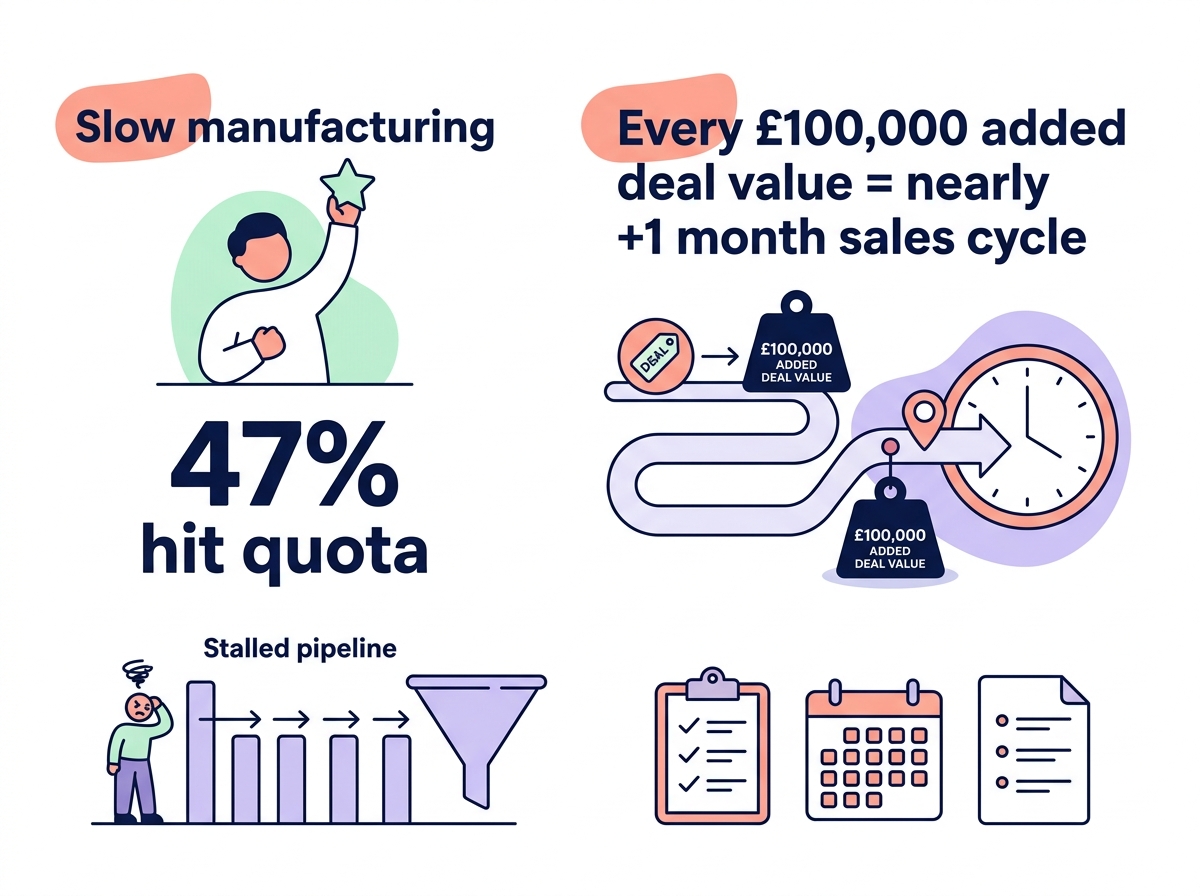 Slow manufacturing

47%
hit quota

Stalled pipeline

Every £100,000 added deal value = nearly +1 month sales cycle

DEAL

£100,000
ADDED
DEAL VALUE

£100,000
ADDED
DEAL VALUE